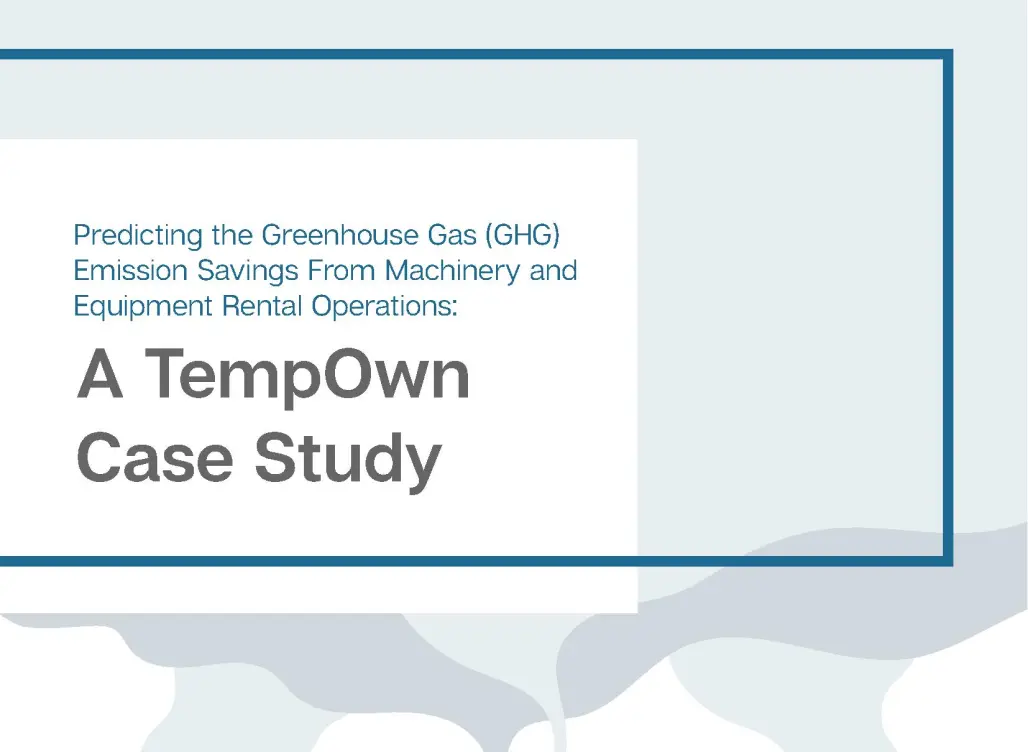 Predicting the Greenhouse Gas (GHG) Emission Savings From Machinery and Equipment Rental Operations:

A TempOwn Case Study